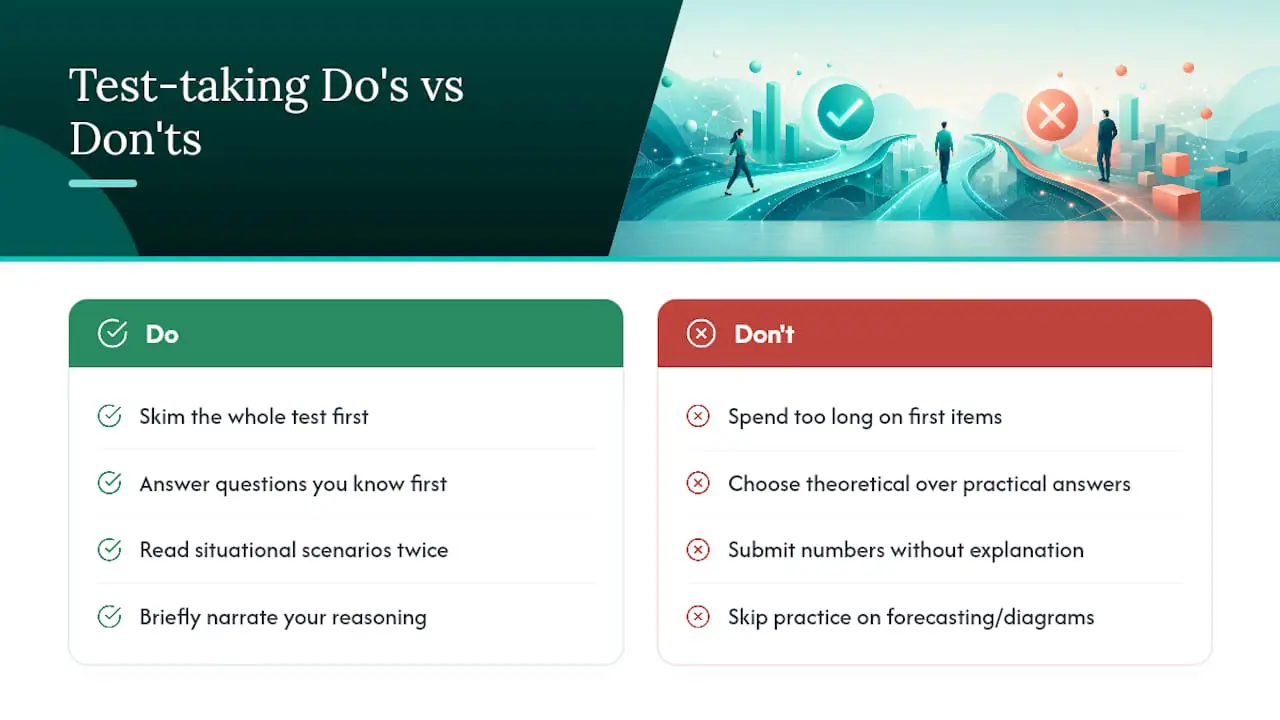 Test-taking Do's vs Don'ts

Do

Skim the whole test first

Answer questions you know first

Read situational scenarios twice

Briefly narrate your reasoning

Don't

Spend too long on first items

Choose theoretical over practical answers

Submit numbers without explanation

Skip practice on forecasting/diagrams